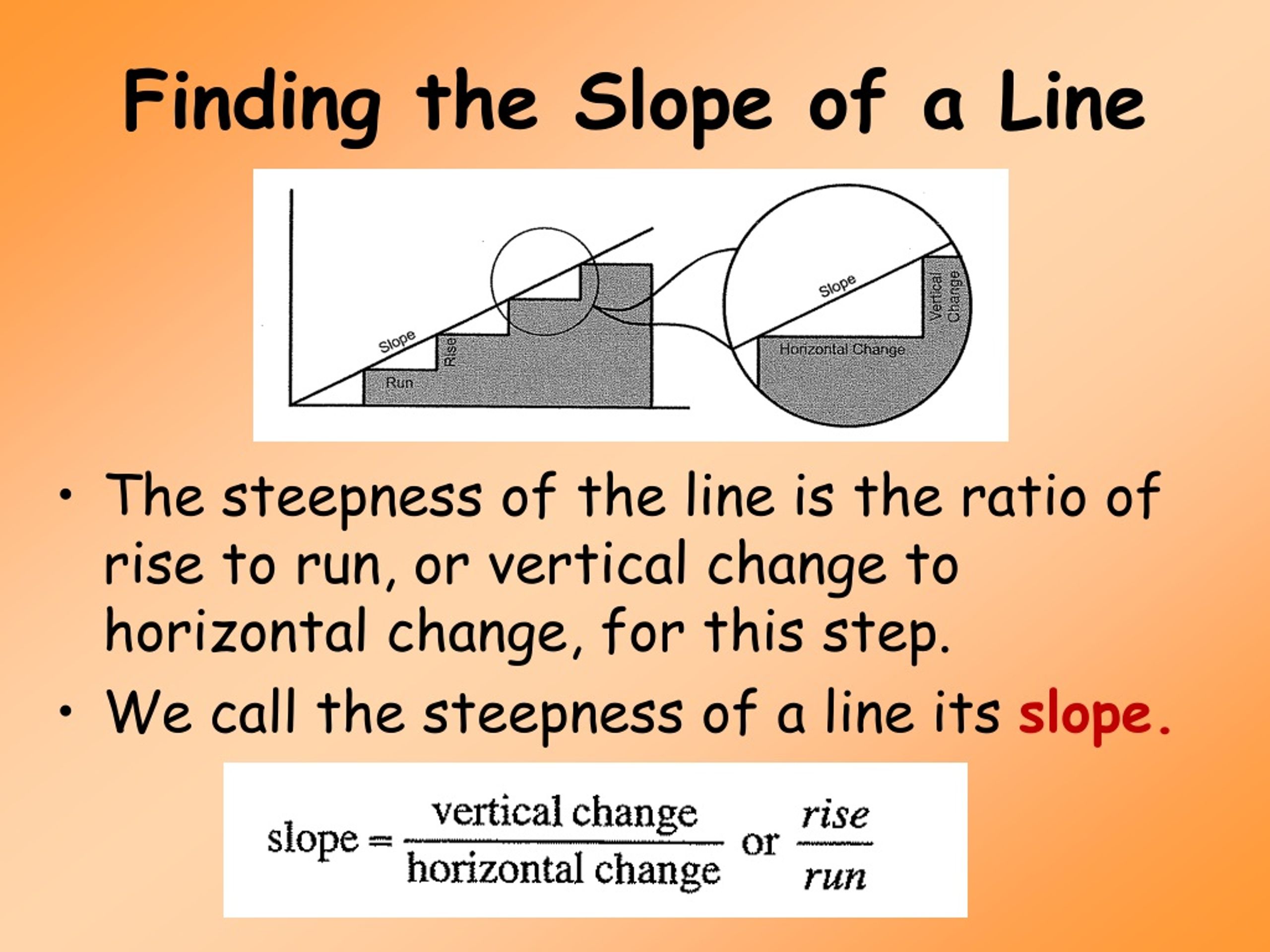 Finding the Slope of a Line

Slope
Rise
Run
Slope
Vertical Change
Horizontal Change

• The steepness of the line is the ratio of rise to run, or vertical change to horizontal change, for this step.
• We call the steepness of a line its slope.

$\text{slope} = \frac{\text{vertical change}}{\text{horizontal change}}$ or $\frac{rise}{run}$